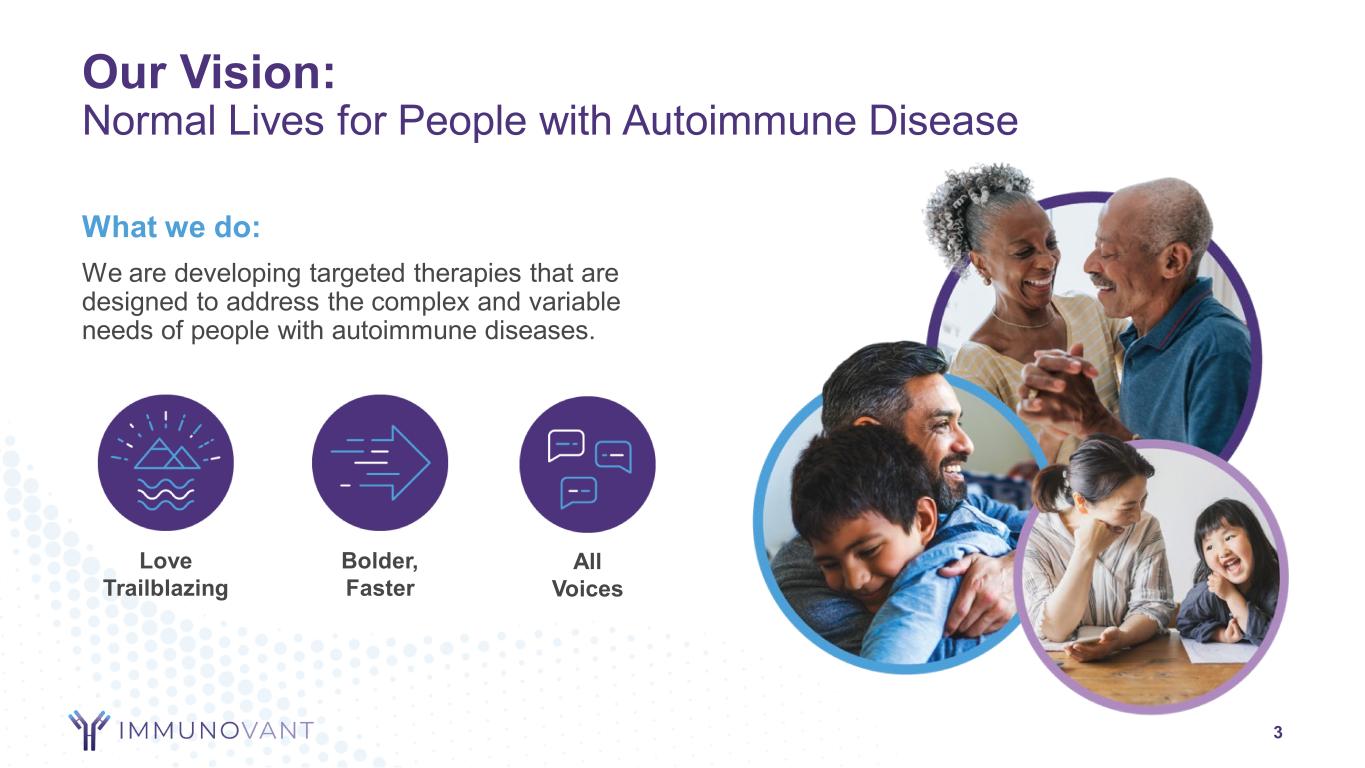 Our Vision:
Normal Lives for People with Autoimmune Disease

What we do:

We are developing targeted therapies that are designed to address the complex and variable needs of people with autoimmune diseases.

Love Trailblazing

Bolder, Faster

All Voices

IMMUNOVANT

3